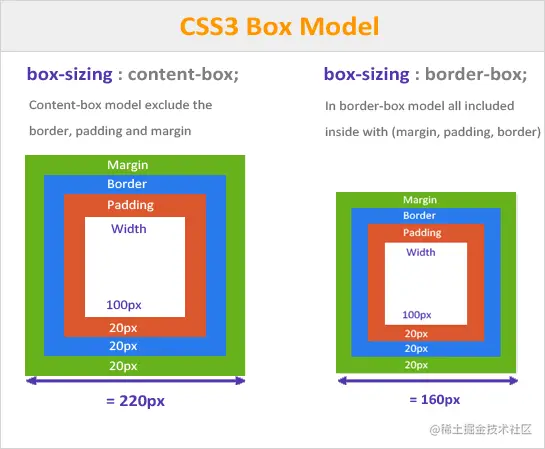 CSS3 Box Model

box-sizing : content-box;

Content-box model exclude the border, padding and margin

Margin
Border
Padding
Width
100px
20px
20px
20px

= 220px

box-sizing : border-box;

In border-box model all included inside with (margin, padding, border)

Margin
Border
Padding
Width
100px
20px
20px
20px

= 160px

@稀土掘金技术社区